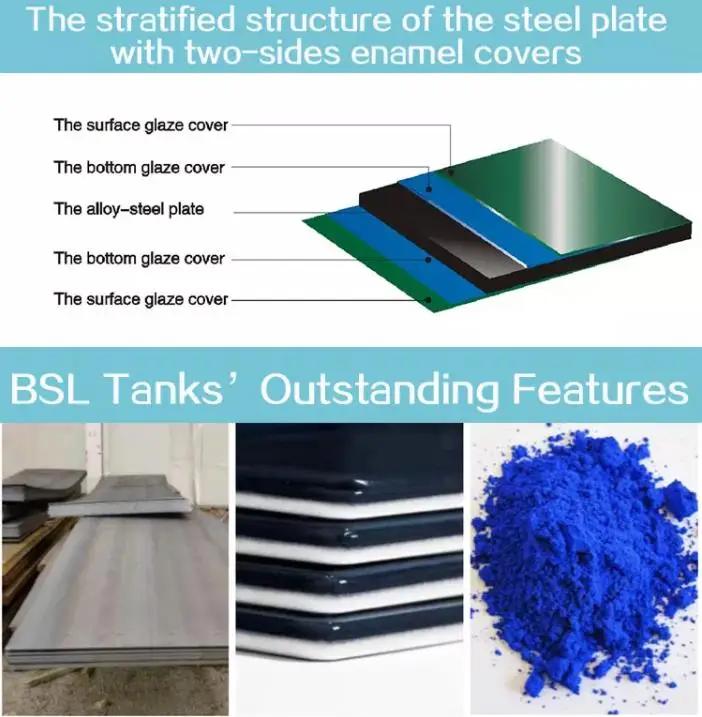 The stratified structure of the steel plate with two-sides enamel covers

The surface glaze cover

The bottom glaze cover

The alloy-steel plate

The bottom glaze cover

The surface glaze cover

BSL Tanks' Outstanding Features